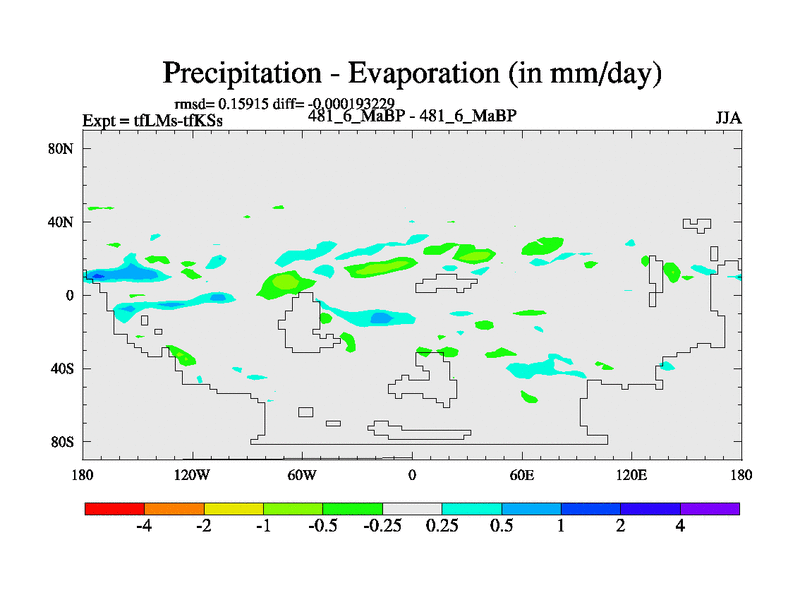 Precipitation - Evaporation (in mm/day)

rmsd= 0.15915 diff= -0.000193229

Expt = tfLMs-tfKSs

481_6_MaBP - 481_6_MaBP

JJA

80N
40N
0
40S
80S

180
120W
60W
0
60E
120E
180

-4
-2
-1
-0.5
-0.25
0.25
0.5
1
2
4